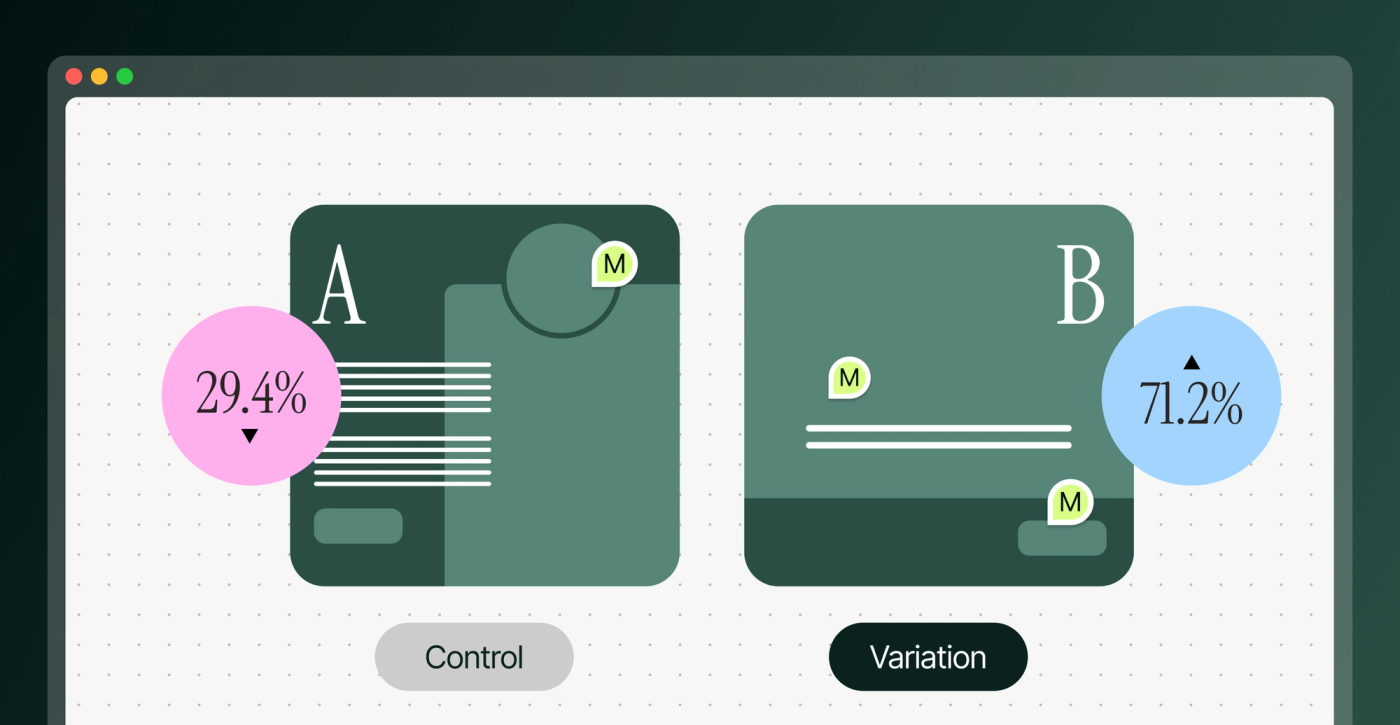 A

M

29.4%

B

M

M

71.2%

Control

Variation